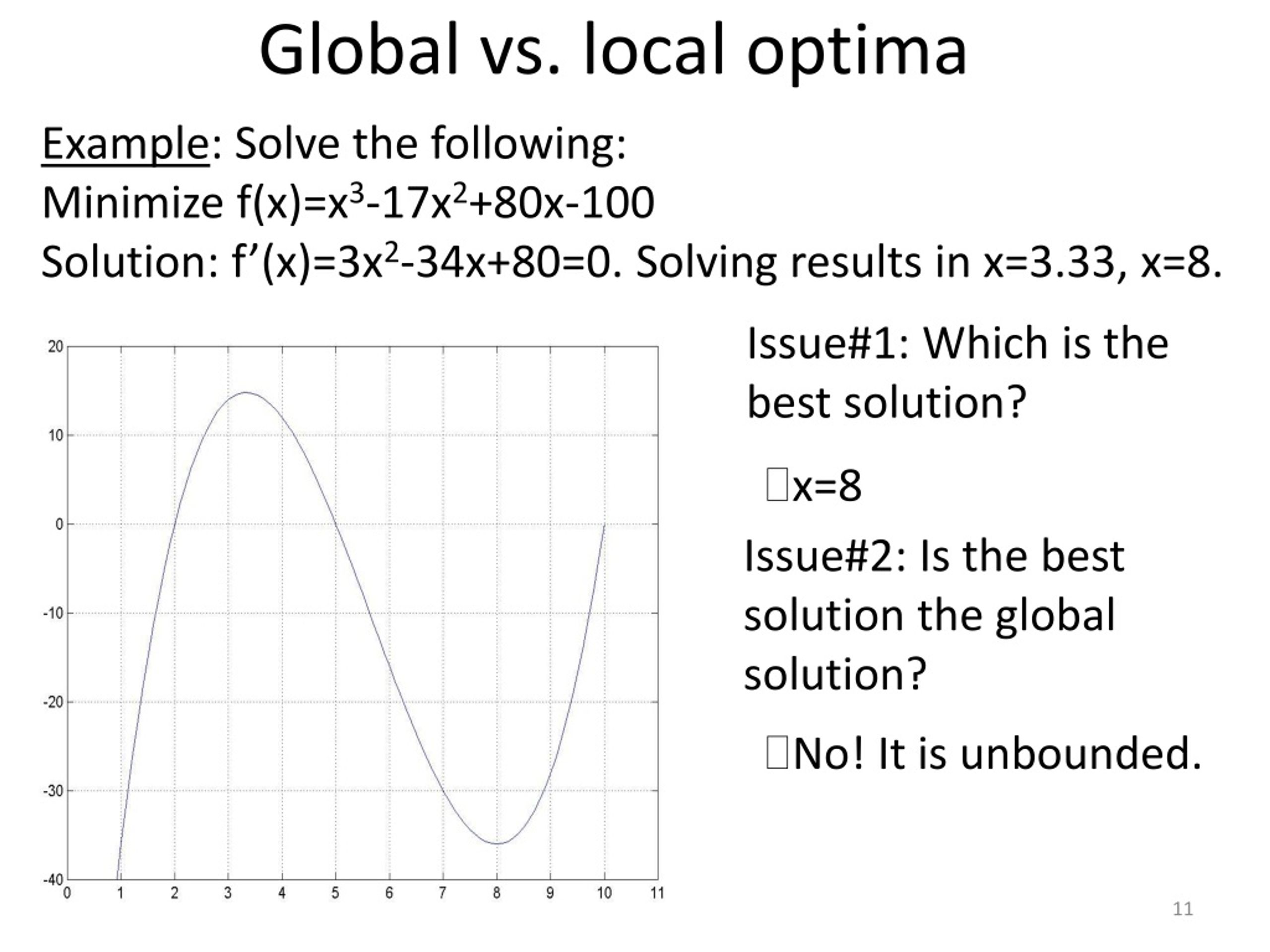 Global vs. local optima

Example: Solve the following:

Minimize $f(x)=x^3-17x^2+80x-100$

Solution: $f'(x)=3x^2-34x+80=0$. Solving results in x=3.33, x=8.

20
10
0
-10
-20
-30
-40
0 1 2 3 4 5 6 7 8 9 10 11

Issue#1: Which is the best solution?

x=8

Issue#2: Is the best solution the global solution?

No! It is unbounded.

11